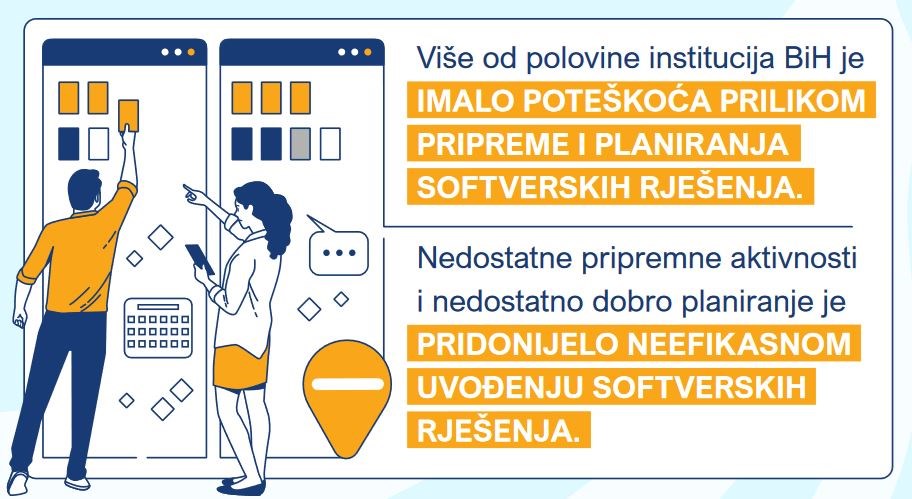 Više od polovine institucija BiH je IMALO POTEŠKOĆA PRILIKOM PRIPREME I PLANIRANJA SOFTVERSKIH RJEŠENJA.

Nedostatne pripremne aktivnosti i nedostatno dobro planiranje je PRIDONIJELO NEEFIKASNOM UVOĐENJU SOFTVERSKIH RJEŠENJA.